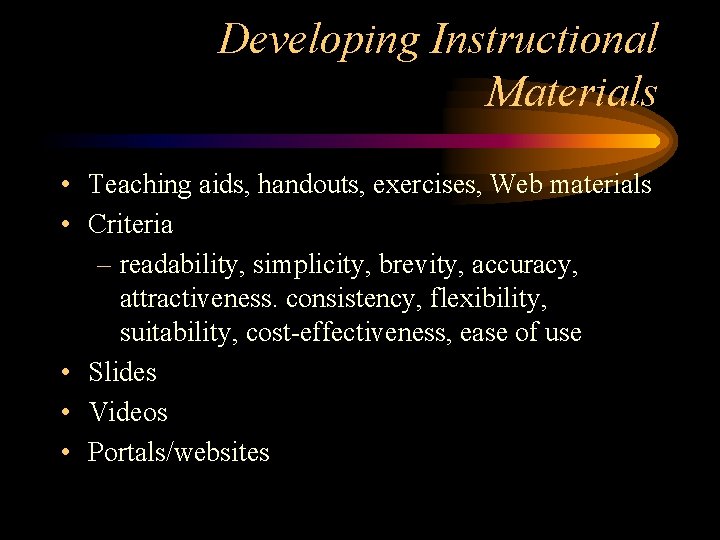 Developing Instructional Materials

• Teaching aids, handouts, exercises, Web materials
• Criteria
– readability, simplicity, brevity, accuracy, attractiveness. consistency, flexibility, suitability, cost-effectiveness, ease of use
• Slides
• Videos
• Portals/websites